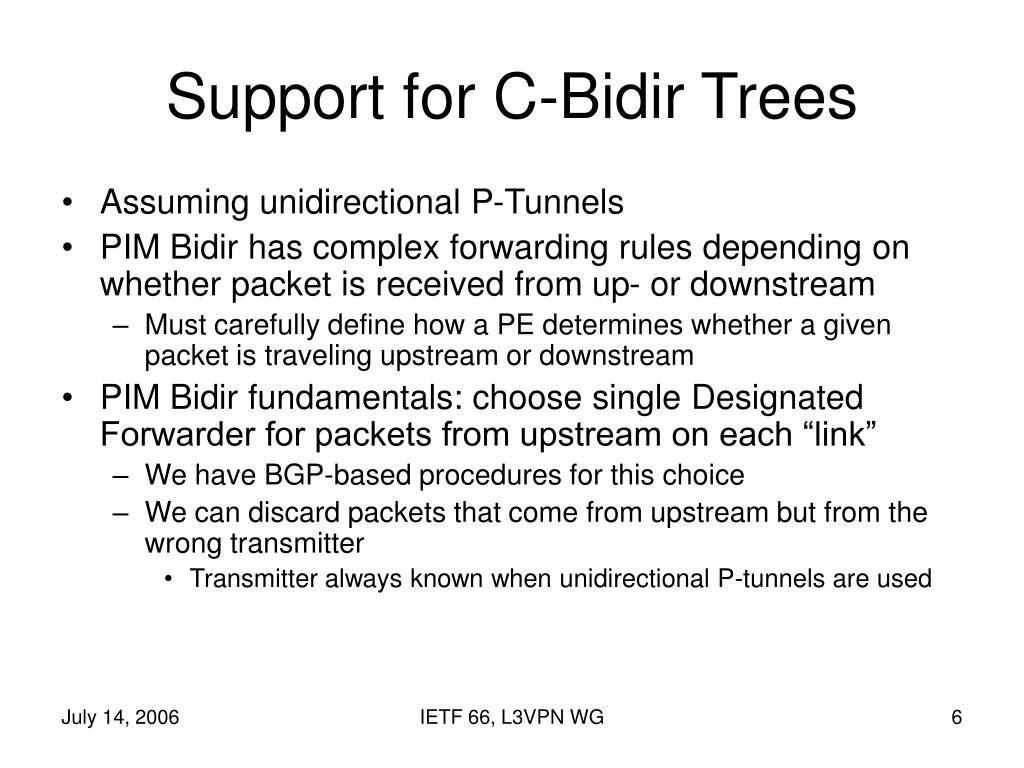 Support for C-Bidir Trees

• Assuming unidirectional P-Tunnels
• PIM Bidir has complex forwarding rules depending on whether packet is received from up- or downstream
– Must carefully define how a PE determines whether a given packet is traveling upstream or downstream
• PIM Bidir fundamentals: choose single Designated Forwarder for packets from upstream on each “link”
– We have BGP-based procedures for this choice
– We can discard packets that come from upstream but from the wrong transmitter
• Transmitter always known when unidirectional P-tunnels are used

July 14, 2006
IETF 66, L3VPN WG
6